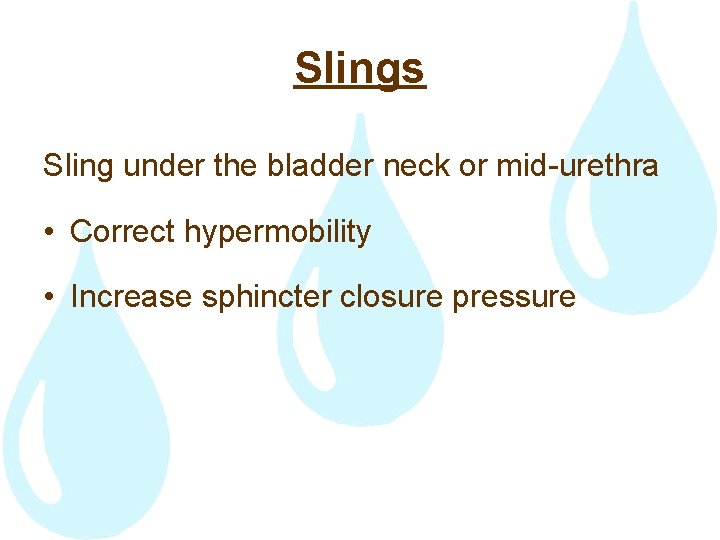 Slings

Sling under the bladder neck or mid-urethra

• Correct hypermobility

• Increase sphincter closure pressure